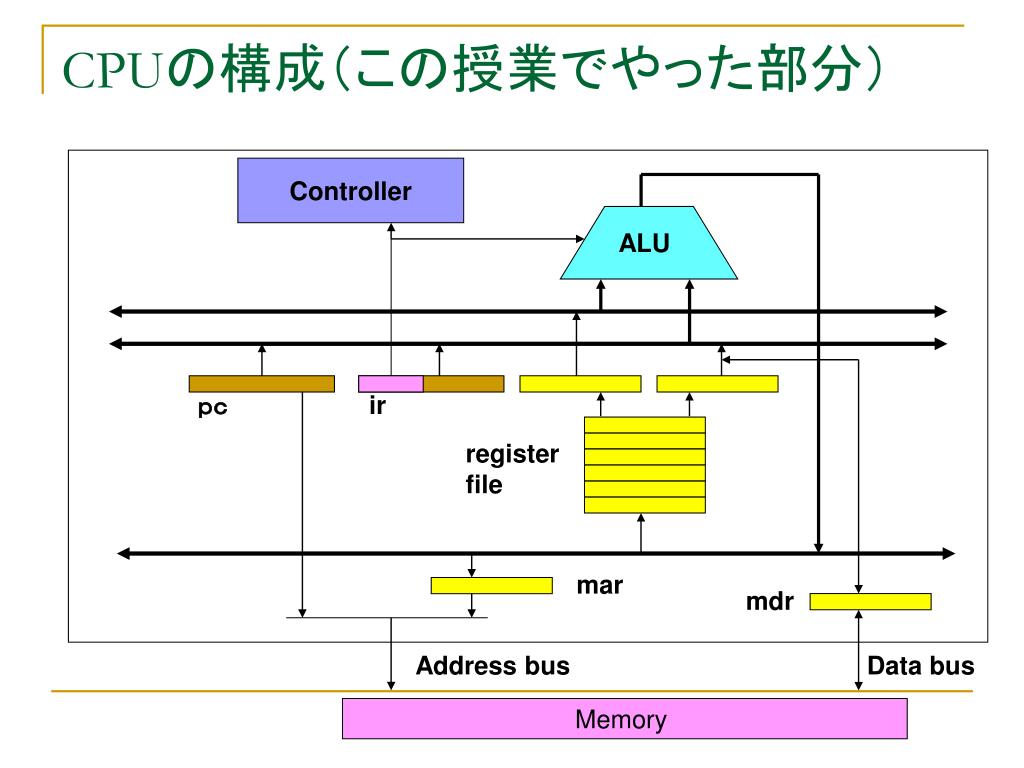 CPUの構成(この授業でやった部分)

Controller

ALU

pc

ir

register file

mar

mdr

Address bus

Data bus

Memory